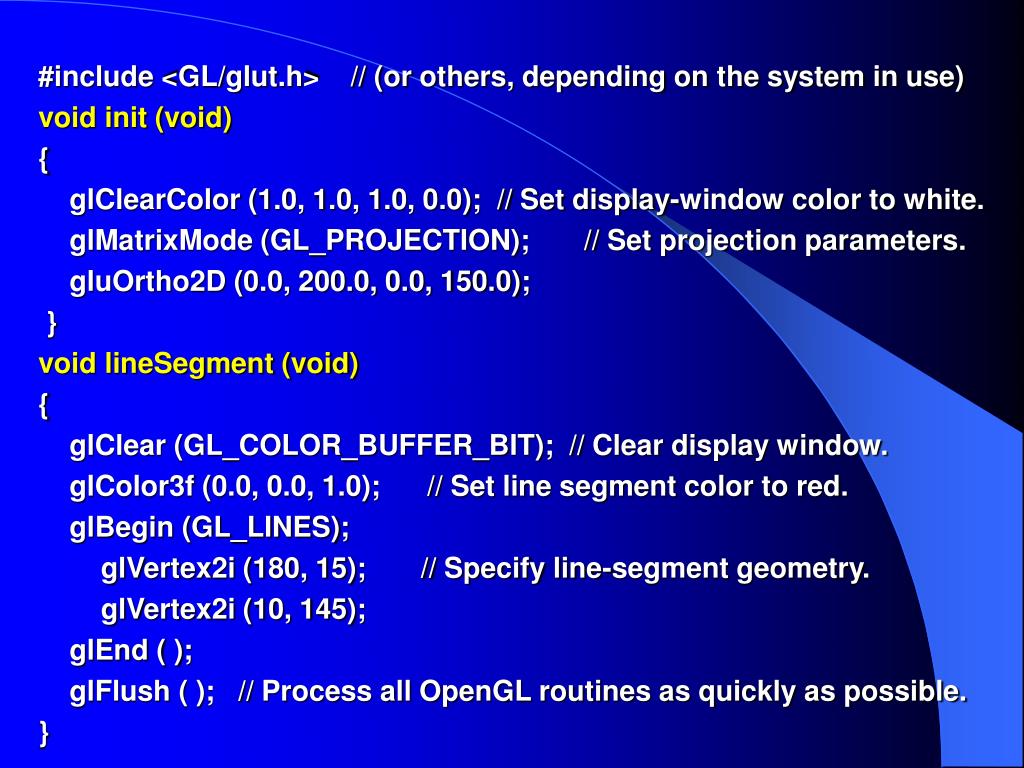 #include <GL/glut.h>    // (or others, depending on the system in use)
void init (void)
{
glClearColor (1.0, 1.0, 1.0, 0.0);  // Set display-window color to white.
glMatrixMode (GL_PROJECTION);       // Set projection parameters.
gluOrtho2D (0.0, 200.0, 0.0, 150.0);
}
void lineSegment (void)
{
glClear (GL_COLOR_BUFFER_BIT);  // Clear display window.
glColor3f (0.0, 0.0, 1.0);      // Set line segment color to red.
glBegin (GL_LINES);
glVertex2i (180, 15);       // Specify line-segment geometry.
glVertex2i (10, 145);
glEnd ( );
glFlush ( );   // Process all OpenGL routines as quickly as possible.
}